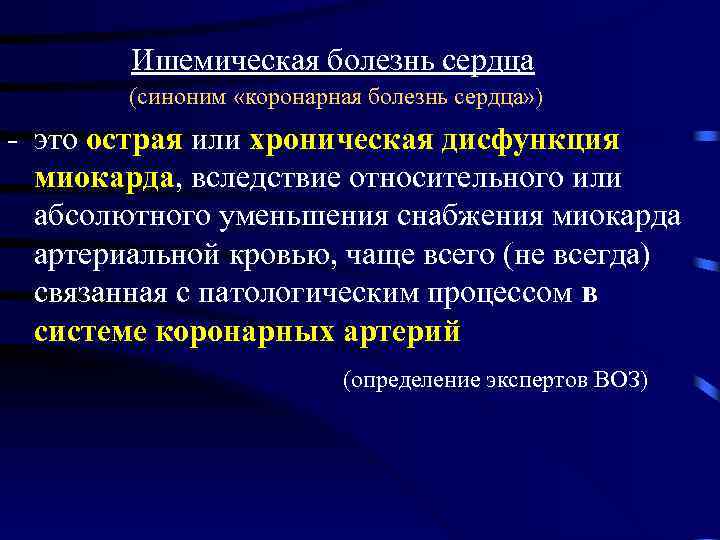 Ишемическая болезнь сердца
(синоним «коронарная болезнь сердца»)

- это острая или хроническая дисфункция миокарда, вследствие относительного или абсолютного уменьшения снабжения миокарда артериальной кровью, чаще всего (не всегда) связанная с патологическим процессом в системе коронарных артерий

(определение экспертов ВОЗ)